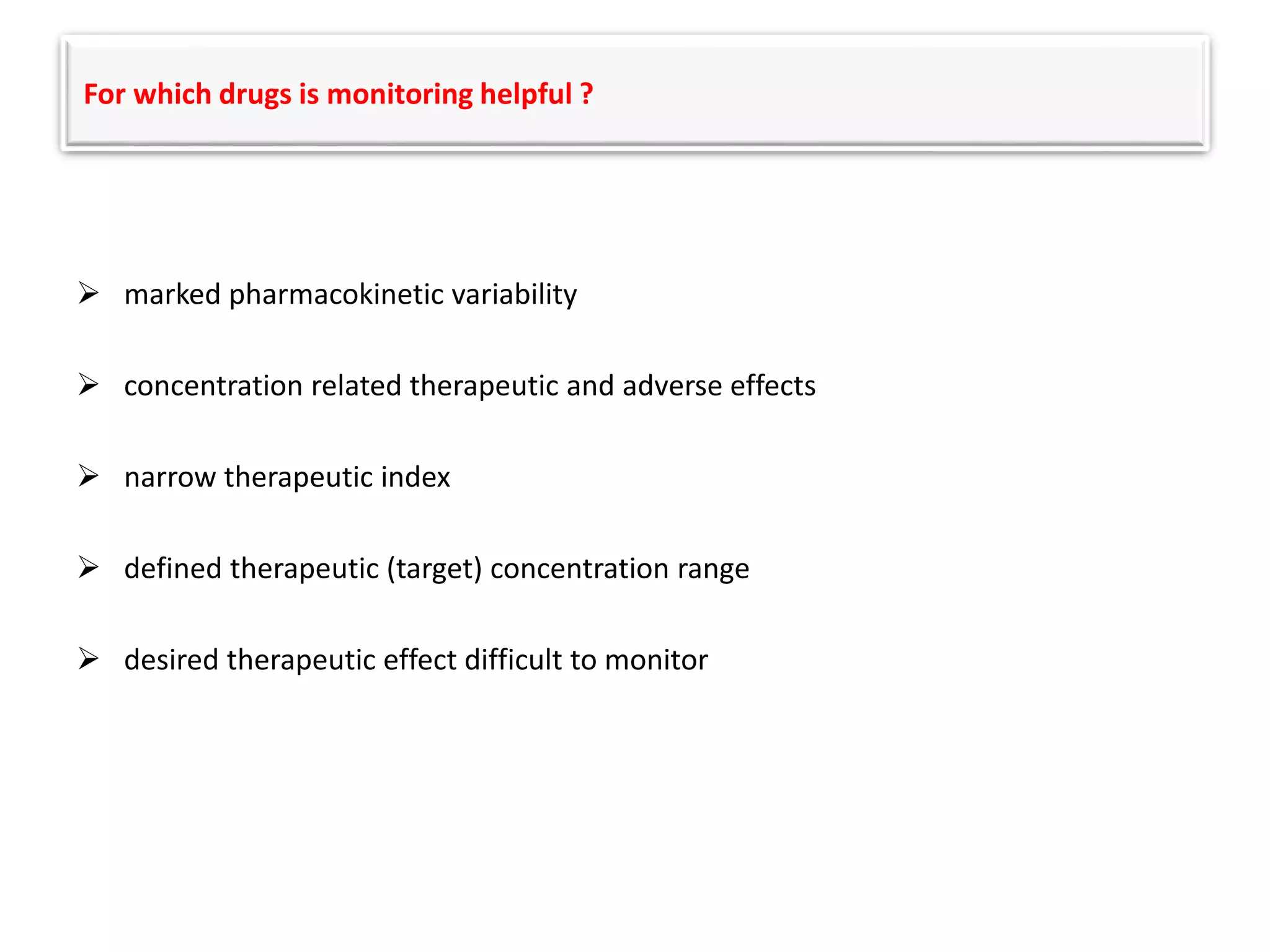 For which drugs is monitoring helpful ?

➢ marked pharmacokinetic variability

➢ concentration related therapeutic and adverse effects

➢ narrow therapeutic index

➢ defined therapeutic (target) concentration range

➢ desired therapeutic effect difficult to monitor